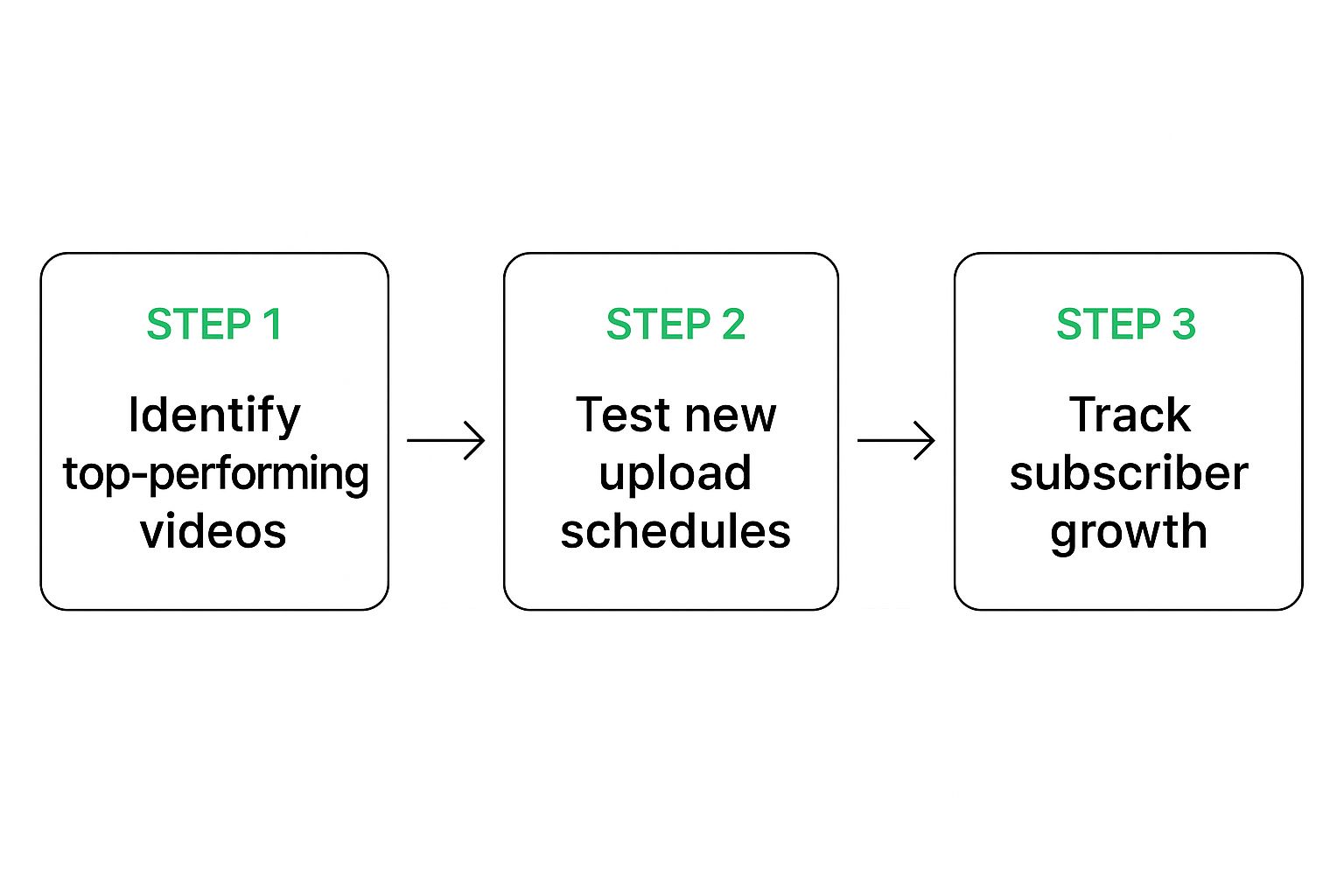 STEP 1

Identify top-performing videos

STEP 2

Test new upload schedules

STEP 3

Track subscriber growth